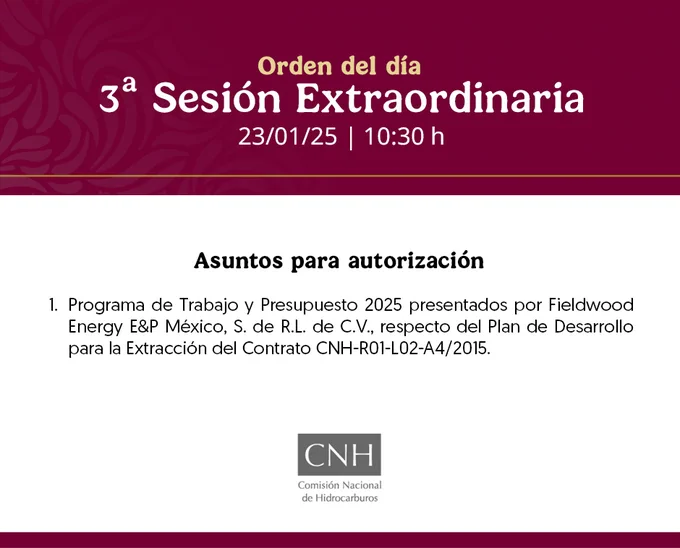 Orden del día
3ª Sesión Extraordinaria
23/01/25 | 10:30 h

Asuntos para autorización

1. Programa de Trabajo y Presupuesto 2025 presentados por Fieldwood Energy E&P México, S. de R.L. de C.V., respecto del Plan de Desarrollo para la Extracción del Contrato CNH-R01-L02-A4/2015.

CNH
Comisión Nacional de Hidrocarburos